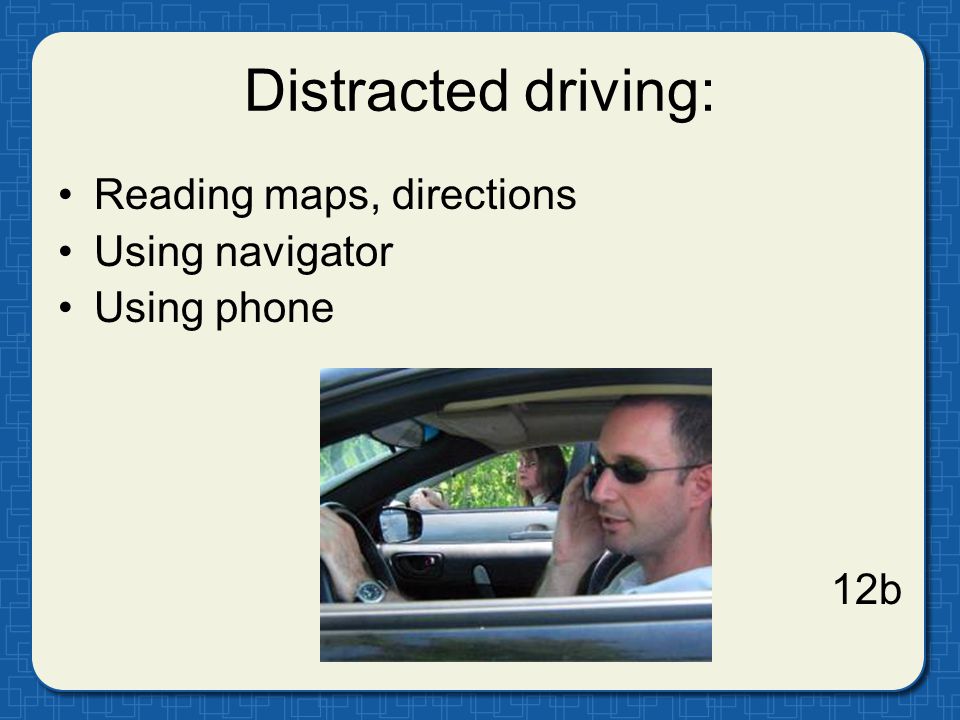 Distracted driving:

• Reading maps, directions
• Using navigator
• Using phone

12b